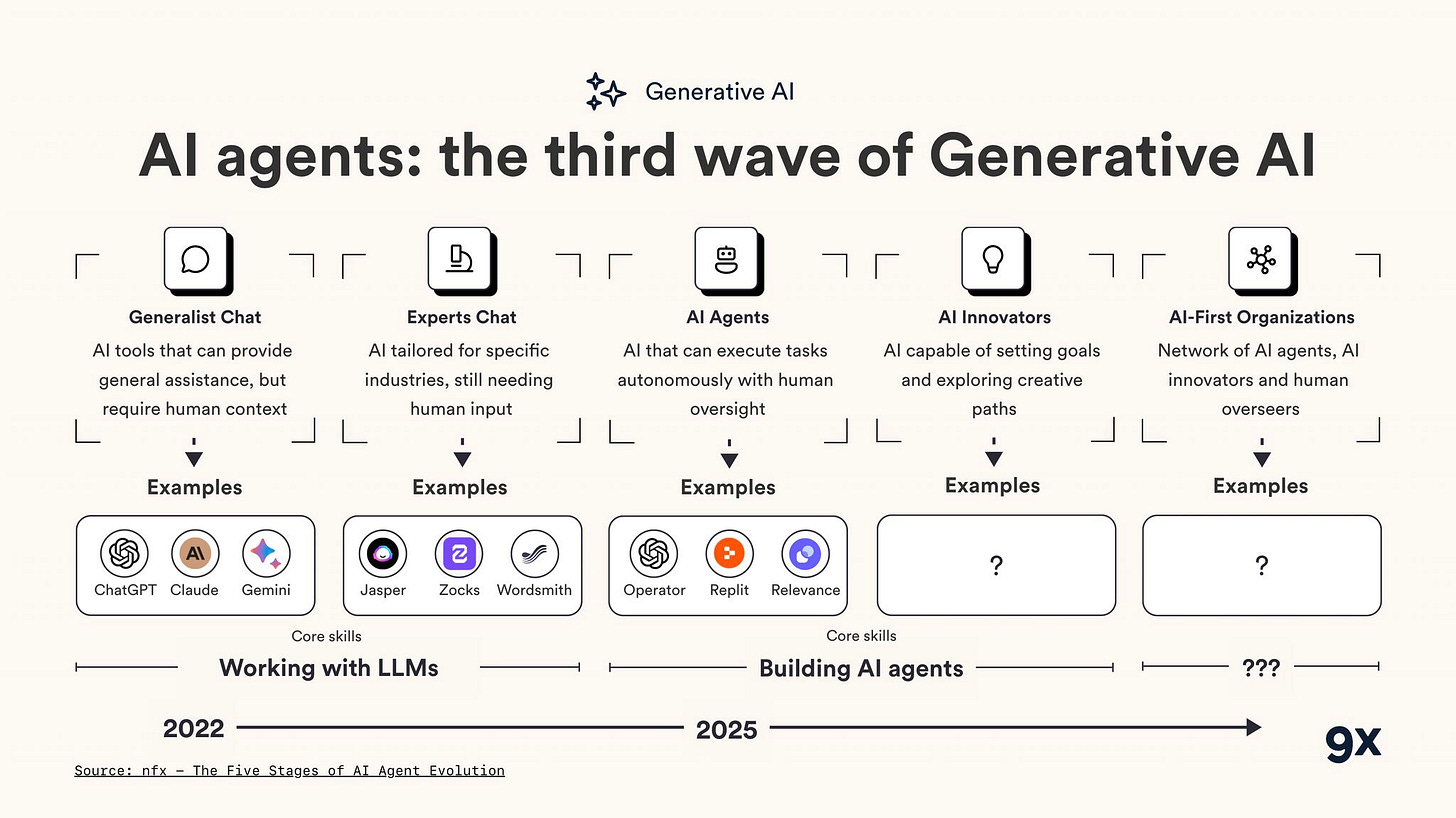 Generative AI

AI agents: the third wave of Generative AI

Generalist Chat
AI tools that can provide general assistance, but require human context

Examples

ChatGPT Claude Gemini

Experts Chat
AI tailored for specific industries, still needing human input

Examples

Jasper Zocks Wordsmith

AI Agents
AI that can execute tasks autonomously with human oversight

Examples

Operator Replit Relevance

AI Innovators
AI capable of setting goals and exploring creative paths

Examples

?

AI-First Organizations
Network of AI agents, AI innovators and human overseers

Examples

?

Core skills
Working with LLMs

Core skills
Building AI agents

???

2022 2025

9x

Source: nfx – The Five Stages of AI Agent Evolution